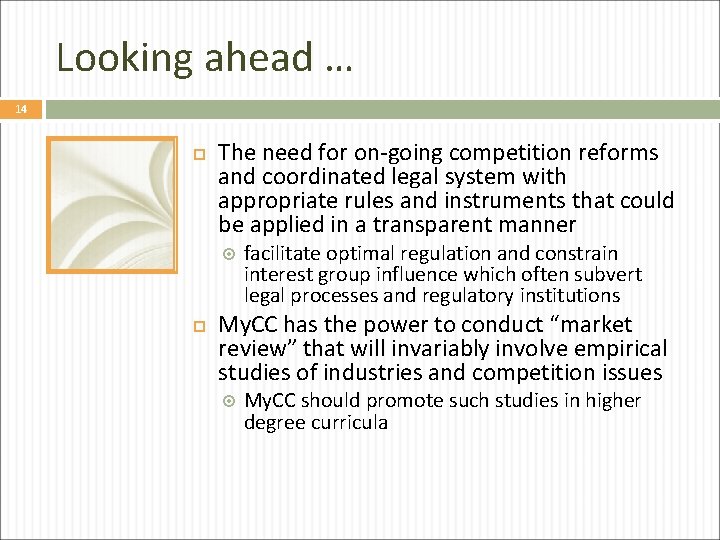 Looking ahead …

14

The need for on-going competition reforms and coordinated legal system with appropriate rules and instruments that could be applied in a transparent manner

facilitate optimal regulation and constrain interest group influence which often subvert legal processes and regulatory institutions

MyCC has the power to conduct “market review” that will invariably involve empirical studies of industries and competition issues

MyCC should promote such studies in higher degree curricula